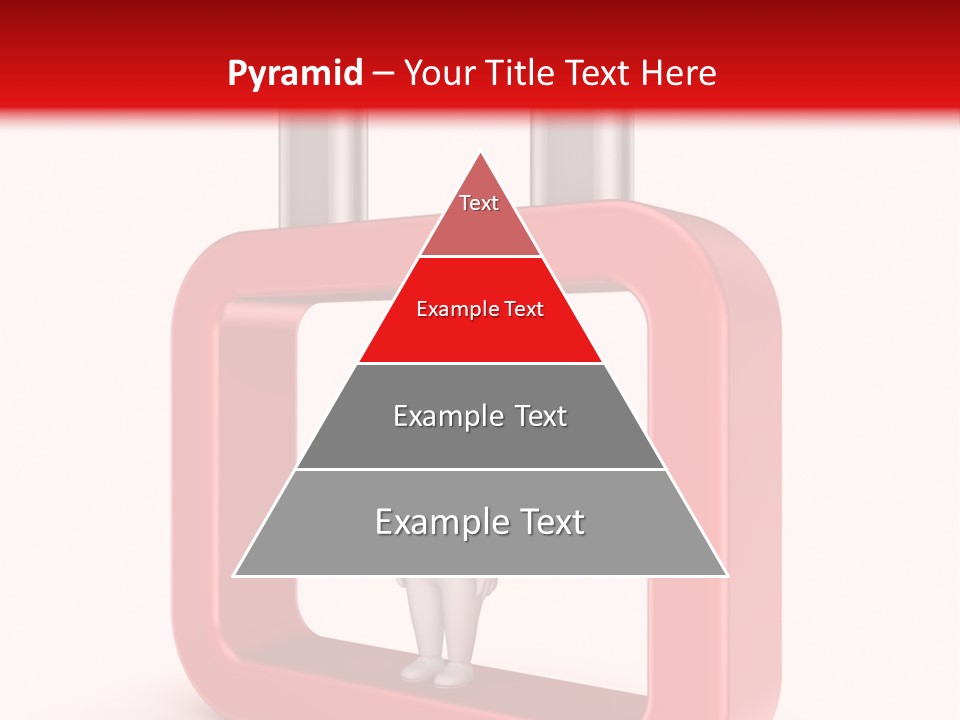 Pyramid – Your Title Text Here

Text

Example Text

Example Text

Example Text